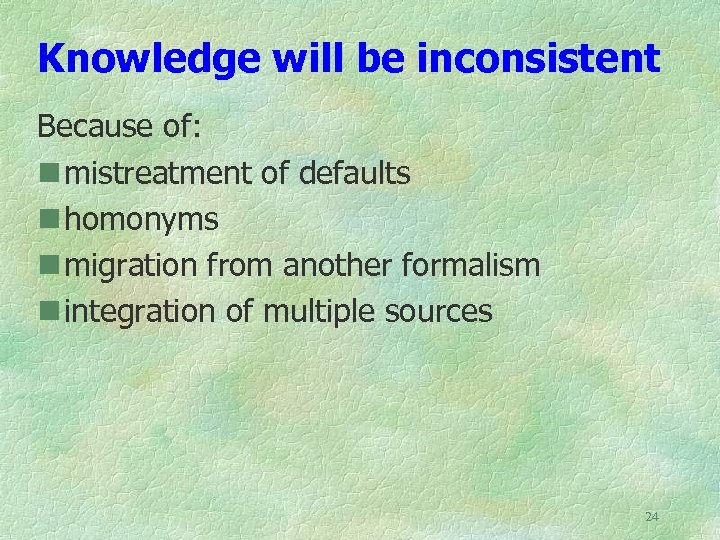 Knowledge will be inconsistent

Because of:

- mistreatment of defaults
- homonyms
- migration from another formalism
- integration of multiple sources

24